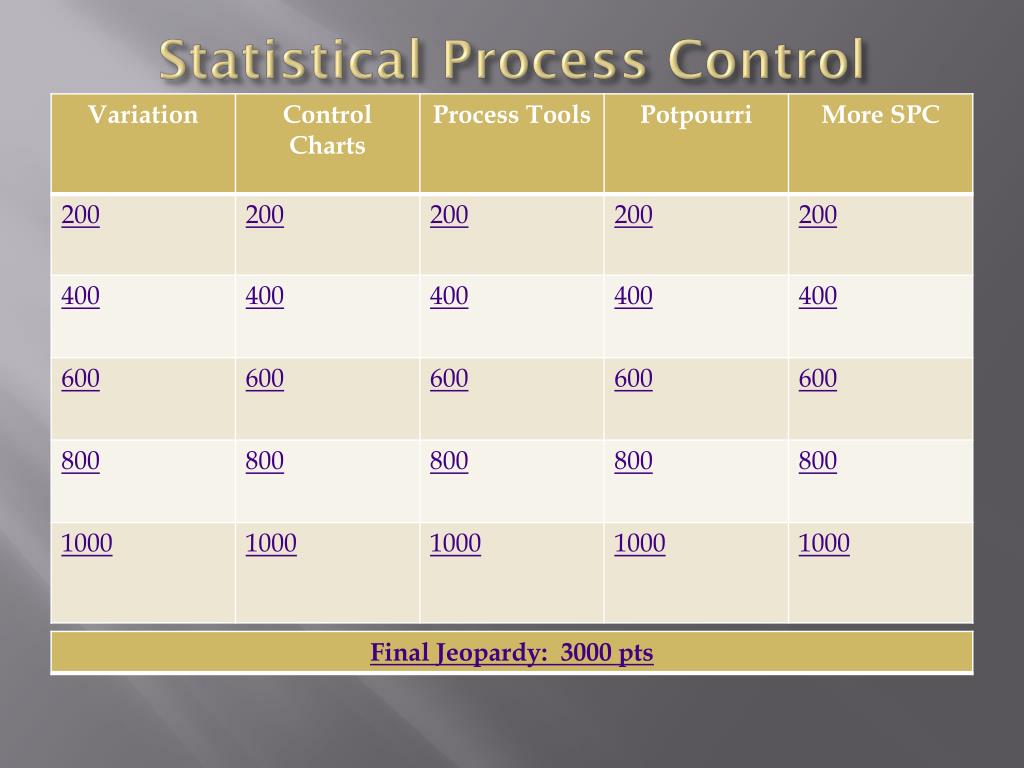 Statistical Process Control

| Variation | Control Charts | Process Tools | Potpourri | More SPC |
|---|---|---|---|---|
| 200 | 200 | 200 | 200 | 200 |
| 400 | 400 | 400 | 400 | 400 |
| 600 | 600 | 600 | 600 | 600 |
| 800 | 800 | 800 | 800 | 800 |
| 1000 | 1000 | 1000 | 1000 | 1000 |

Final Jeopardy: 3000 pts